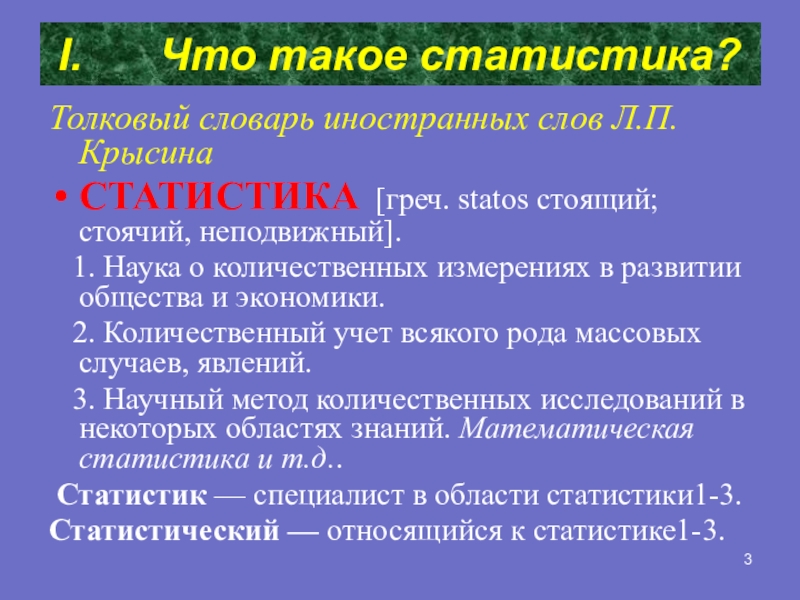 I. Что такое статистика?

Толковый словарь иностранных слов Л.П. Крысина

• СТАТИСТИКА [греч. statos стоящий; стоячий, неподвижный].

1. Наука о количественных измерениях в развитии общества и экономики.

2. Количественный учет всякого рода массовых случаев, явлений.

3. Научный метод количественных исследований в некоторых областях знаний. Математическая статистика и т.д..

Статистик — специалист в области статистики1-3.

Статистический — относящийся к статистике1-3.

3